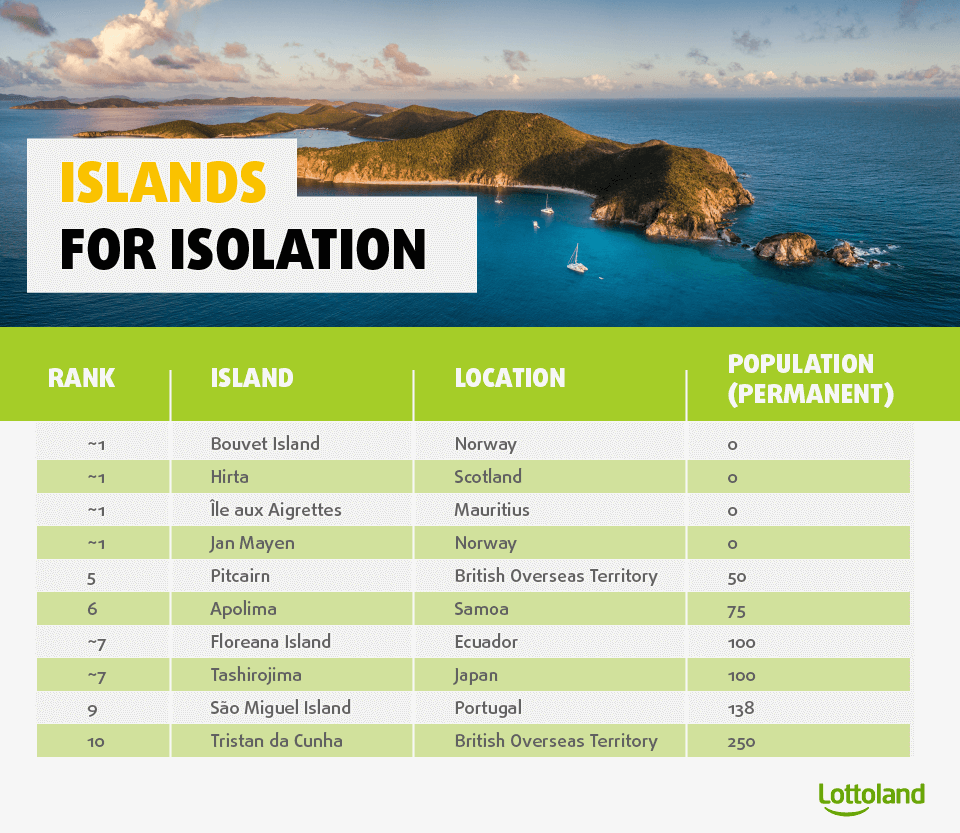 ISLANDS
FOR ISOLATION

| RANK | ISLAND | LOCATION | POPULATION (PERMANENT) |
|---|---|---|---|
| ~1 | Bouvet Island | Norway | 0 |
| ~1 | Hirta | Scotland | 0 |
| ~1 | Île aux Aigrettes | Mauritius | 0 |
| ~1 | Jan Mayen | Norway | 0 |
| 5 | Pitcairn | British Overseas Territory | 50 |
| 6 | Apolima | Samoa | 75 |
| ~7 | Floreana Island | Ecuador | 100 |
| ~7 | Tashirojima | Japan | 100 |
| 9 | São Miguel Island | Portugal | 138 |
| 10 | Tristan da Cunha | British Overseas Territory | 250 |

Lottoland